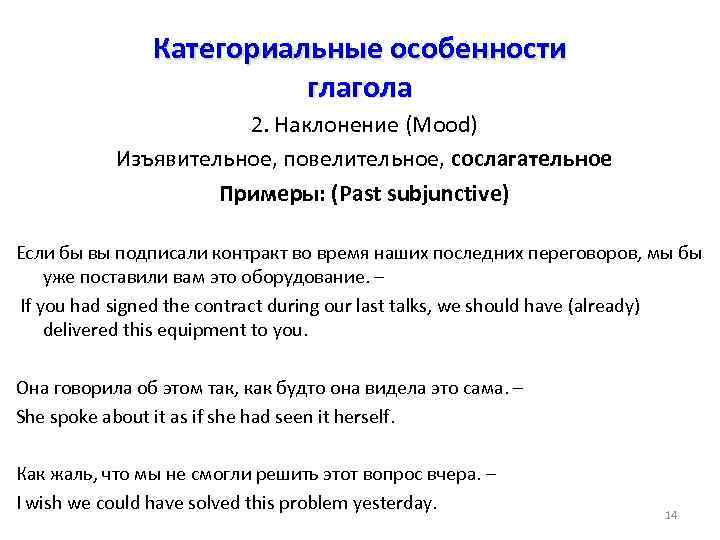 Категориальные особенности глагола

2. Наклонение (Mood)

Изъявительное, повелительное, сослагательное

Примеры: (Past subjunctive)

Если бы вы подписали контракт во время наших последних переговоров, мы бы уже поставили вам это оборудование. –

If you had signed the contract during our last talks, we should have (already) delivered this equipment to you.

Она говорила об этом так, как будто она видела это сама. –

She spoke about it as if she had seen it herself.

Как жаль, что мы не смогли решить этот вопрос вчера. –

I wish we could have solved this problem yesterday.

14